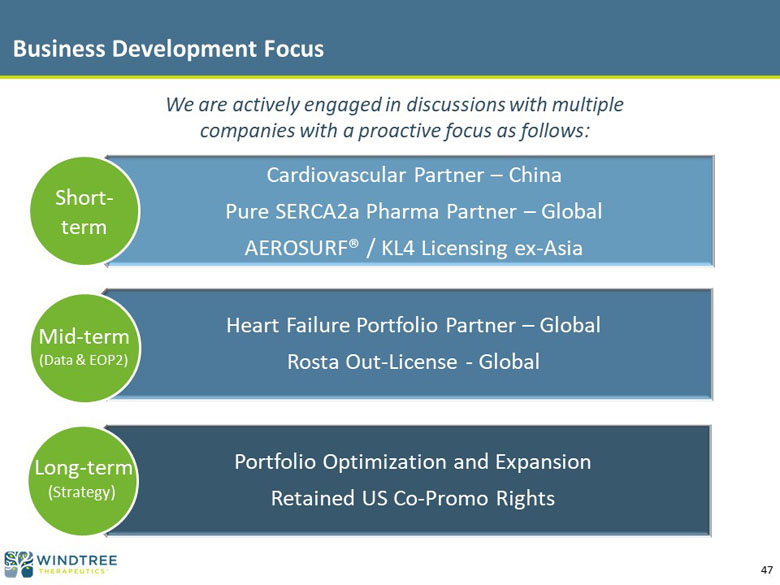 Business Development Focus

We are actively engaged in discussions with multiple companies with a proactive focus as follows:

Short-term

Cardiovascular Partner – China
Pure SERCA2a Pharma Partner – Global
AEROSURF® / KL4 Licensing ex-Asia

Mid-term
(Data & EOP2)

Heart Failure Portfolio Partner – Global
Rosta Out-License - Global

Long-term
(Strategy)

Portfolio Optimization and Expansion
Retained US Co-Promo Rights

WINDTREE
THERAPEUTICS

47